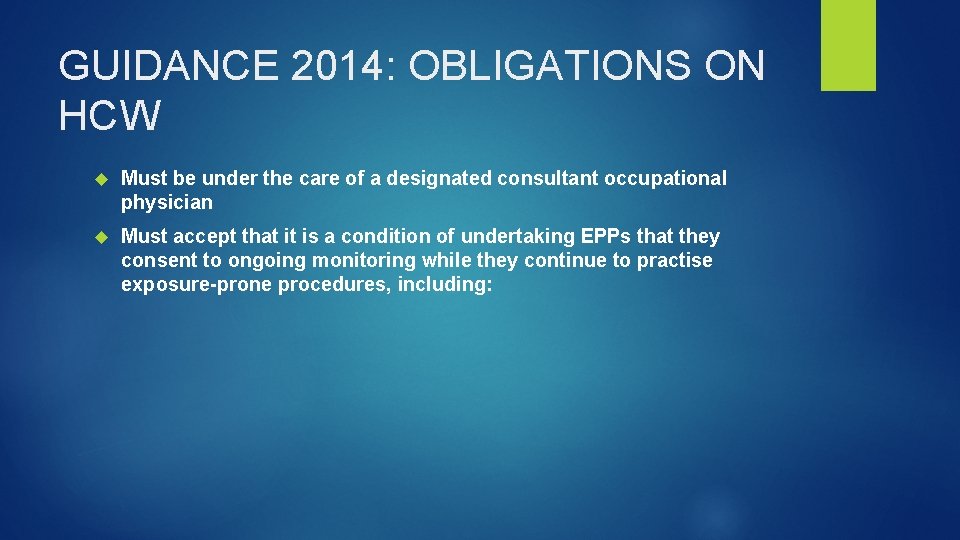 GUIDANCE 2014: OBLIGATIONS ON HCW

Must be under the care of a designated consultant occupational physician

Must accept that it is a condition of undertaking EPPs that they consent to ongoing monitoring while they continue to practise exposure-prone procedures, including: